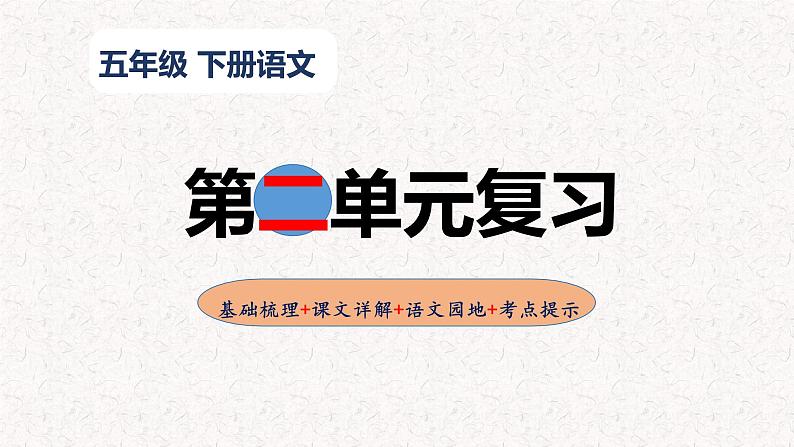 五年级 下册语文

第二单元复习

基础梳理+课文详解+语文园地+考点提示